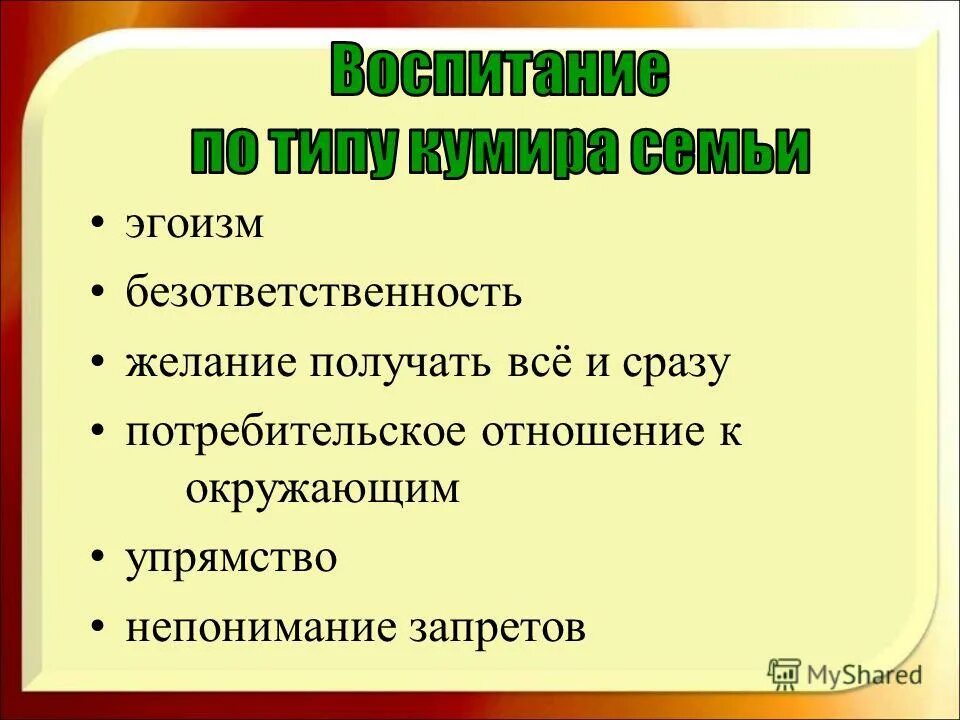 Воспитание
по типу кумира семьи

• эгоизм
• безответственность
• желание получать всё и сразу
• потребительское отношение к окружающим
• упрямство
• непонимание запретов

MyShared